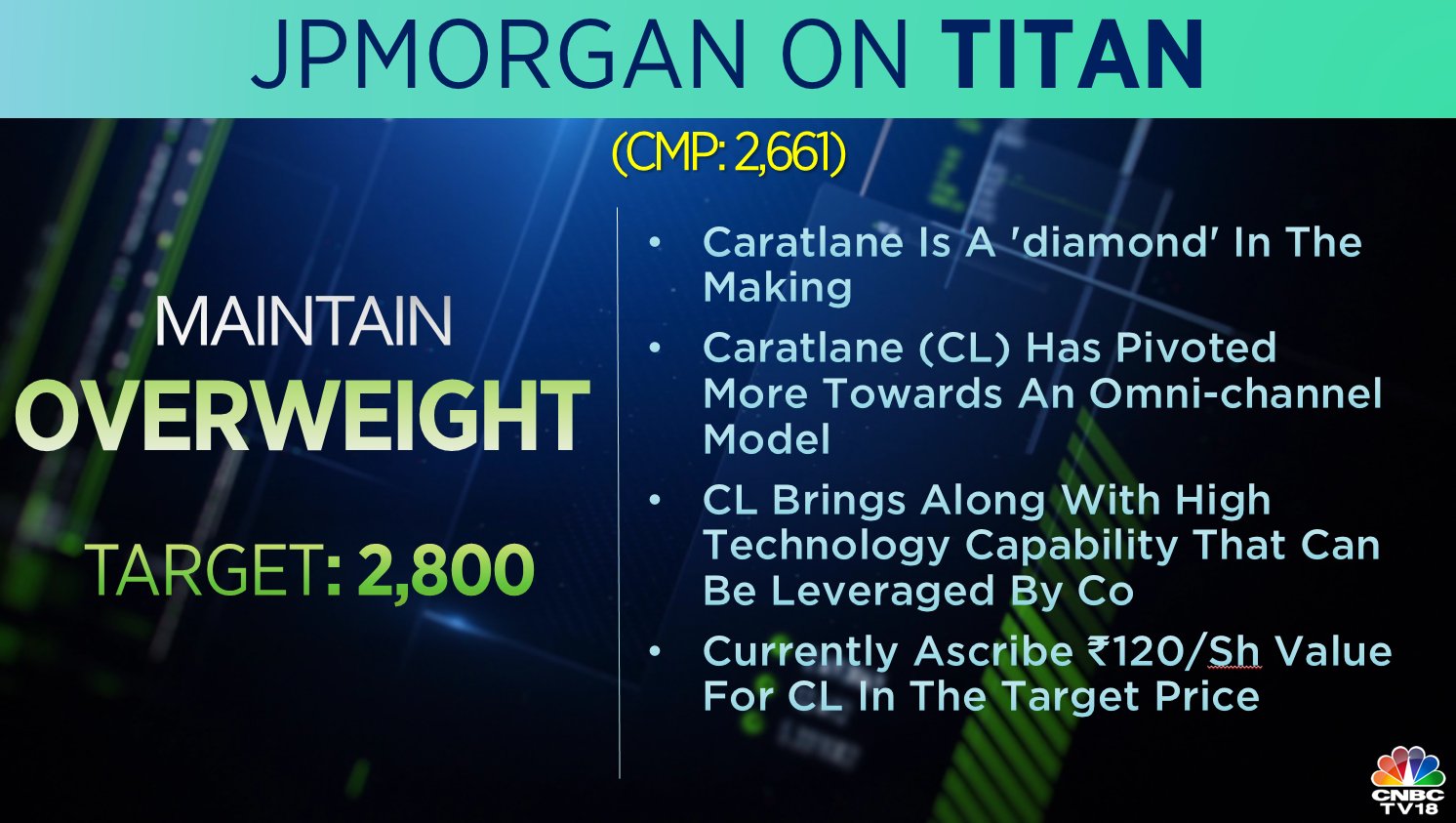 JPMORGAN ON TITAN

(CMP: 2,661)

MAINTAIN
OVERWEIGHT

TARGET: 2,800

• Caratlane Is A 'diamond' In The Making
• Caratlane (CL) Has Pivoted More Towards An Omni-channel Model
• CL Brings Along With High Technology Capability That Can Be Leveraged By Co
• Currently Ascribe ₹120/Sh Value For CL In The Target Price

CNBC TV18